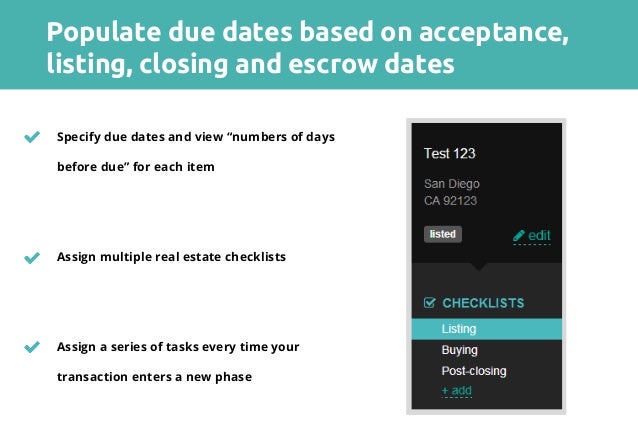 Populate due dates based on acceptance, listing, closing and escrow dates

Specify due dates and view “numbers of days before due” for each item

Assign multiple real estate checklists

Assign a series of tasks every time your transaction enters a new phase

Test 123

San Diego
CA 92123

listed

edit

CHECKLISTS

Listing

Buying

Post-closing

+ add